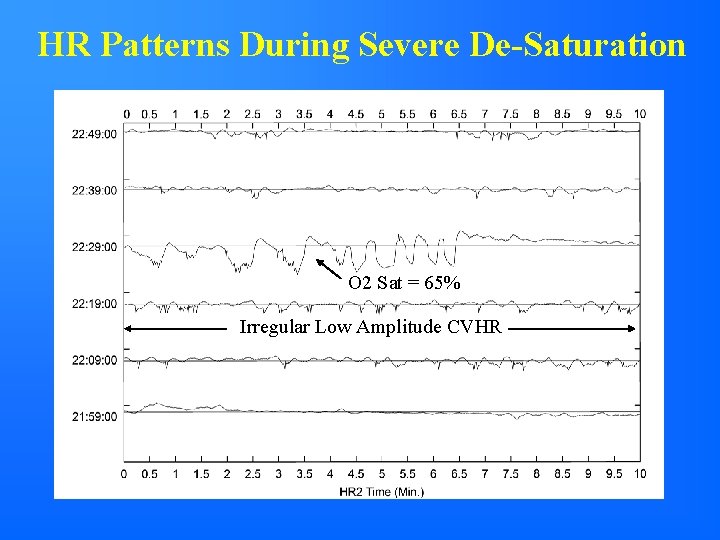 HR Patterns During Severe De-Saturation

0 0.5 1 1.5 2 2.5 3 3.5 4 4.5 5 5.5 6 6.5 7 7.5 8 8.5 9 9.5 10

22:49:00

22:39:00

22:29:00

O2 Sat = 65%

22:19:00

Irregular Low Amplitude CVHR

22:09:00

21:59:00

0 0.5 1 1.5 2 2.5 3 3.5 4 4.5 5 5.5 6 6.5 7 7.5 8 8.5 9 9.5 10

HR2 Time (Min.)